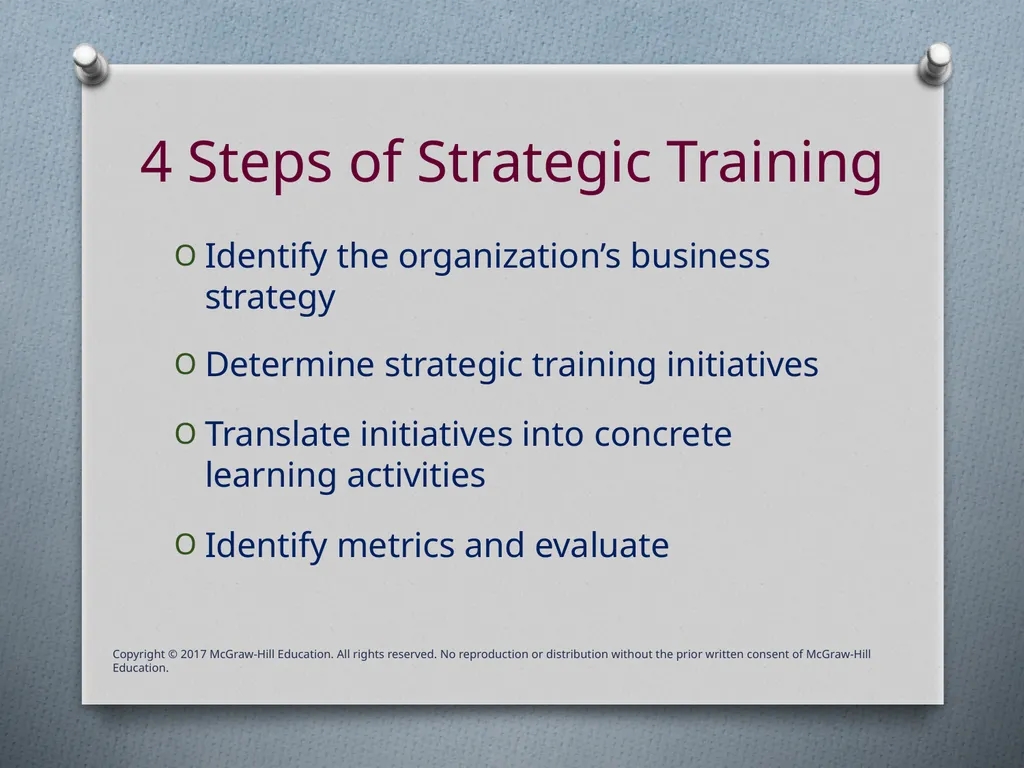 4 Steps of Strategic Training

O Identify the organization’s business strategy

O Determine strategic training initiatives

O Translate initiatives into concrete learning activities

O Identify metrics and evaluate

Copyright © 2017 McGraw-Hill Education. All rights reserved. No reproduction or distribution without the prior written consent of McGraw-Hill Education.